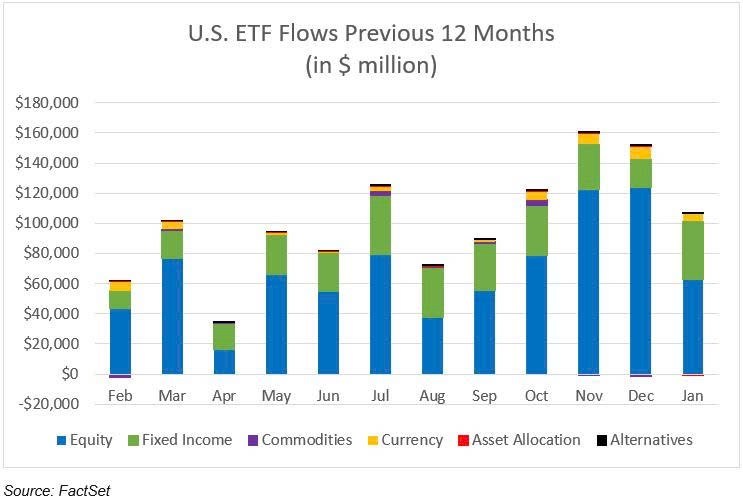 U.S. ETF Flows Previous 12 Months
(in $ million)

$180,000
$160,000
$140,000
$120,000
$100,000
$80,000
$60,000
$40,000
$20,000
$0
-$20,000

Feb Mar Apr May Jun Jul Aug Sep Oct Nov Dec Jan

Equity Fixed Income Commodities Currency Asset Allocation Alternatives

Source: FactSet